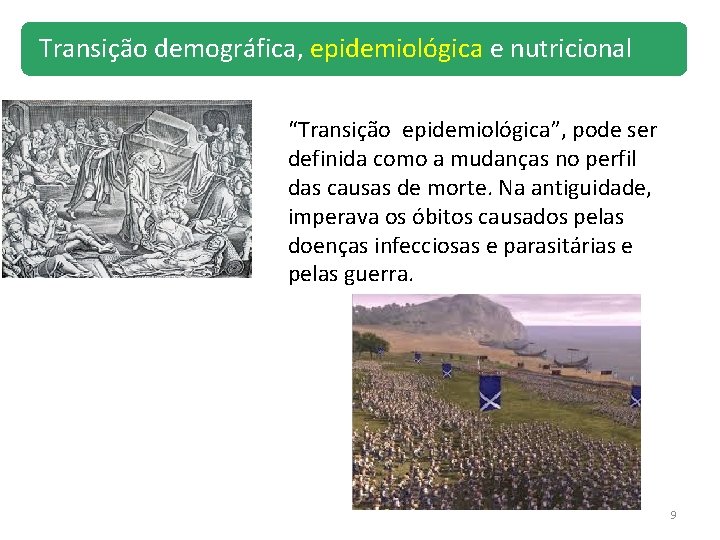 Transição demográfica, epidemiológica e nutricional

“Transição epidemiológica”, pode ser definida como a mudanças no perfil das causas de morte. Na antiguidade, imperava os óbitos causados pelas doenças infecciosas e parasitárias e pelas guerra.

9